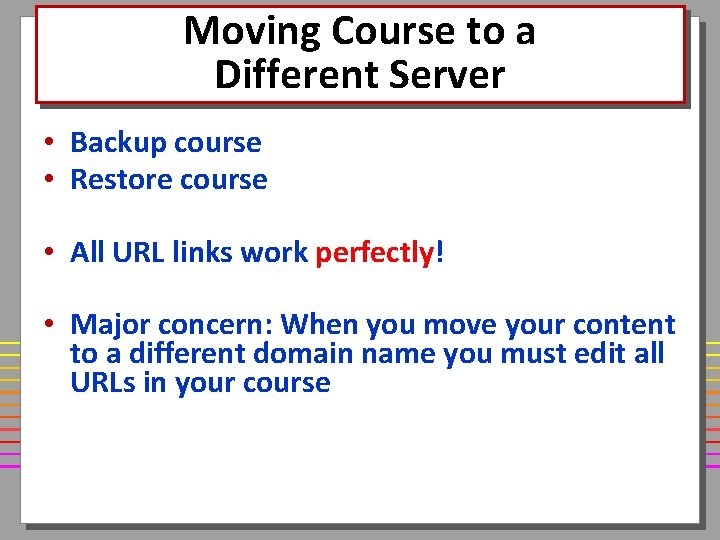 Moving Course to a Different Server

• Backup course
• Restore course

• All URL links work perfectly!

• Major concern: When you move your content to a different domain name you must edit all URLs in your course